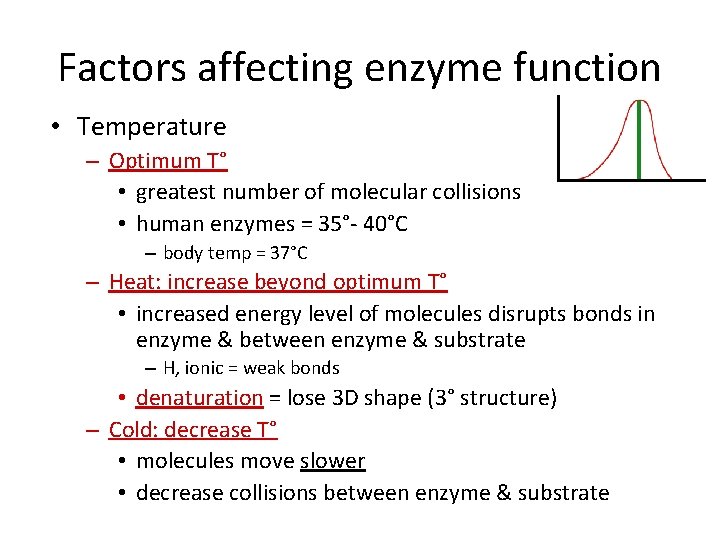 Factors affecting enzyme function

• Temperature
– Optimum T°
• greatest number of molecular collisions
• human enzymes = 35°- 40°C
– body temp = 37°C
– Heat: increase beyond optimum T°
• increased energy level of molecules disrupts bonds in enzyme & between enzyme & substrate
– H, ionic = weak bonds
• denaturation = lose 3D shape (3° structure)
– Cold: decrease T°
• molecules move slower
• decrease collisions between enzyme & substrate